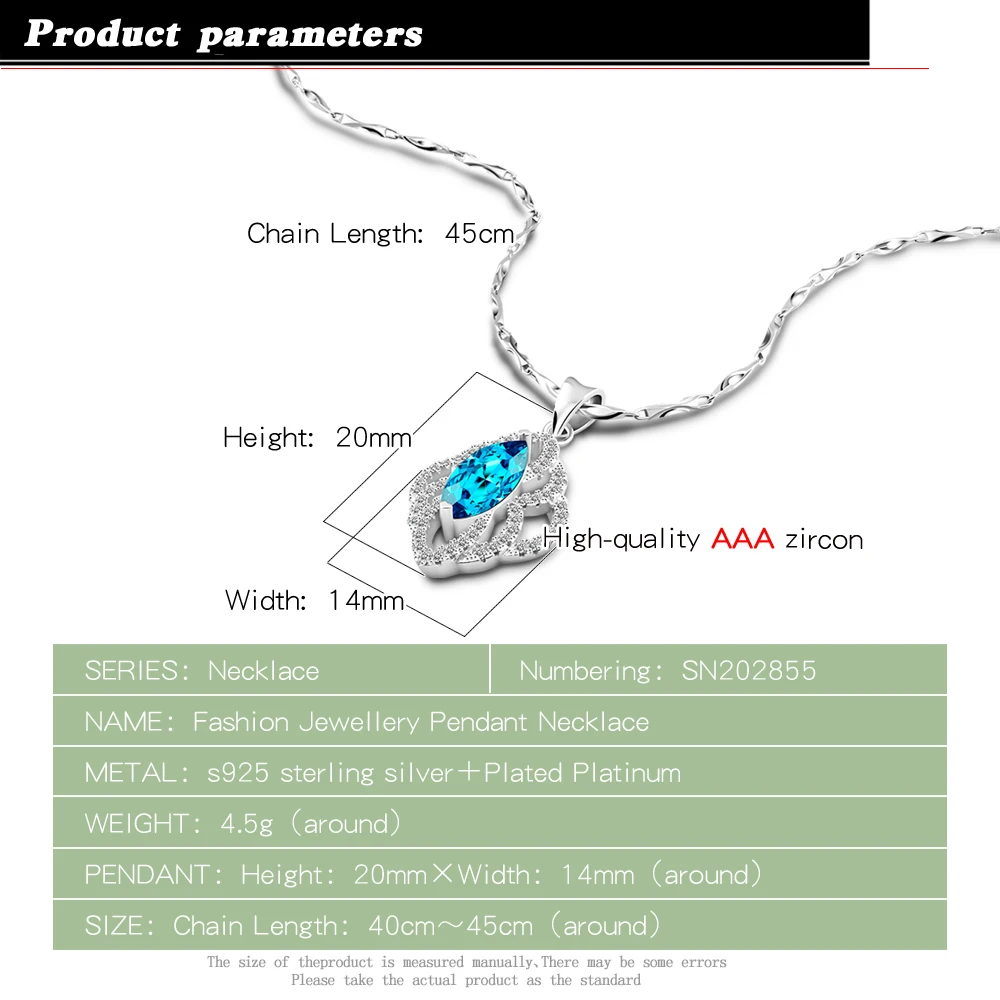 Product parameters

Chain Length: 45cm

Height: 20mm

High-quality AAA zircon

Width: 14mm

| SERIES: Necklace | Numbering: SN202855 |
|---|---|
| NAME: Fashion Jewellery Pendant Necklace | |
| METAL: s925 sterling silver+Plated Platinum | |
| WEIGHT: 4.5g (around) | |
| PENDANT: Height: 20mm×Width: 14mm (around) | |
| SIZE: Chain Length: 40cm~45cm (around) | |

The size of theproduct is measured manually,There may be some errors
Please take the actual product as the standard